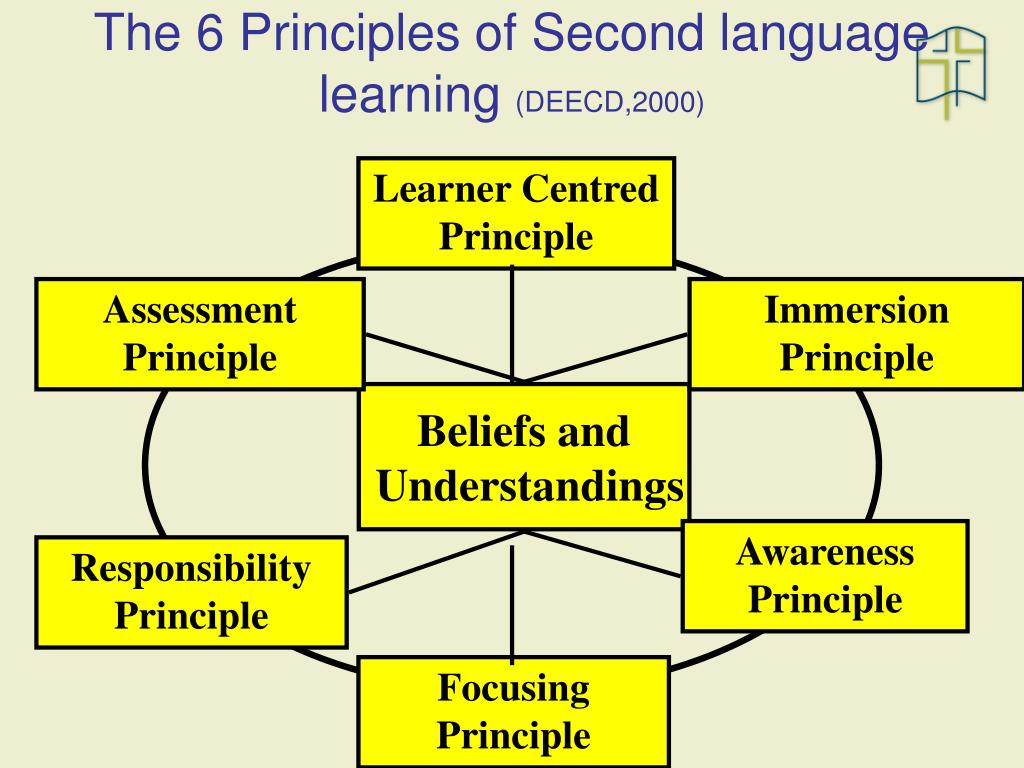 The 6 Principles of Second language learning (DEECD,2000)

Learner Centred Principle

Assessment Principle

Immersion Principle

Beliefs and Understandings

Responsibility Principle

Awareness Principle

Focusing Principle